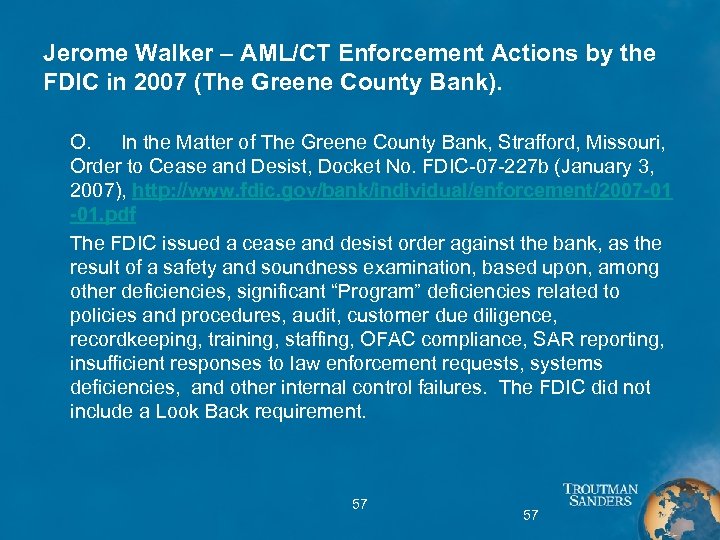 Jerome Walker – AML/CT Enforcement Actions by the FDIC in 2007 (The Greene County Bank).

O. In the Matter of The Greene County Bank, Strafford, Missouri, Order to Cease and Desist, Docket No. FDIC-07-227b (January 3, 2007), http://www.fdic.gov/bank/individual/enforcement/2007-01-01.pdf

The FDIC issued a cease and desist order against the bank, as the result of a safety and soundness examination, based upon, among other deficiencies, significant "Program" deficiencies related to policies and procedures, audit, customer due diligence, recordkeeping, training, staffing, OFAC compliance, SAR reporting, insufficient responses to law enforcement requests, systems deficiencies, and other internal control failures. The FDIC did not include a Look Back requirement.

57

57

TROUTMAN SANDERS